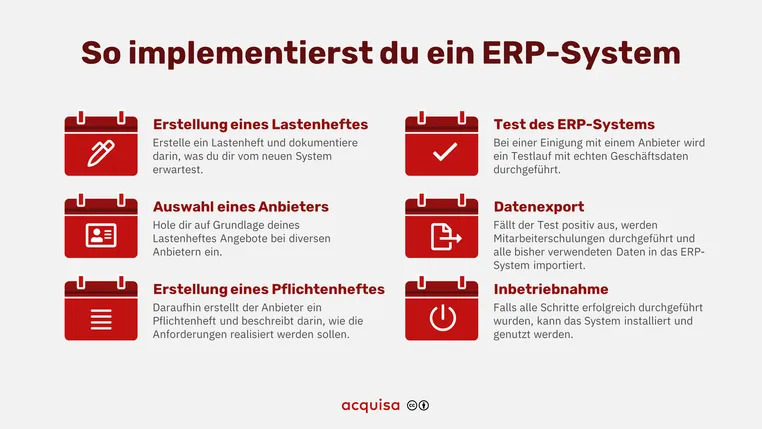 So implementierst du ein ERP-System

Erstellung eines Lastenheftes
Erstelle ein Lastenheft und dokumentiere darin, was du dir vom neuen System erwartest.

Auswahl eines Anbieters
Hole dir auf Grundlage deines Lastenheftes Angebote bei diversen Anbietern ein.

Erstellung eines Pflichtenheftes
Daraufhin erstellt der Anbieter ein Pflichtenheft und beschreibt darin, wie die Anforderungen realisiert werden sollen.

Test des ERP-Systems
Bei einer Einigung mit einem Anbieter wird ein Testlauf mit echten Geschäftsdaten durchgeführt.

Datenexport
Fällt der Test positiv aus, werden Mitarbeiterschulungen durchgeführt und alle bisher verwendeten Daten in das ERP-System importiert.

Inbetriebnahme
Falls alle Schritte erfolgreich durchgeführt wurden, kann das System installiert und genutzt werden.

acquisa